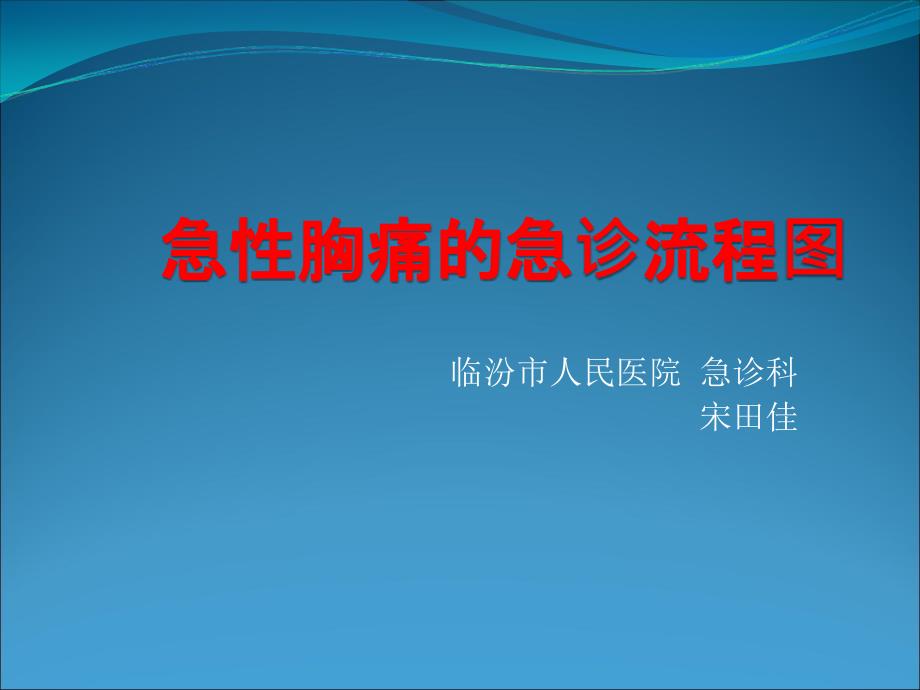 急性胸痛的急诊流程图

临汾市人民医院 急诊科
宋田佳